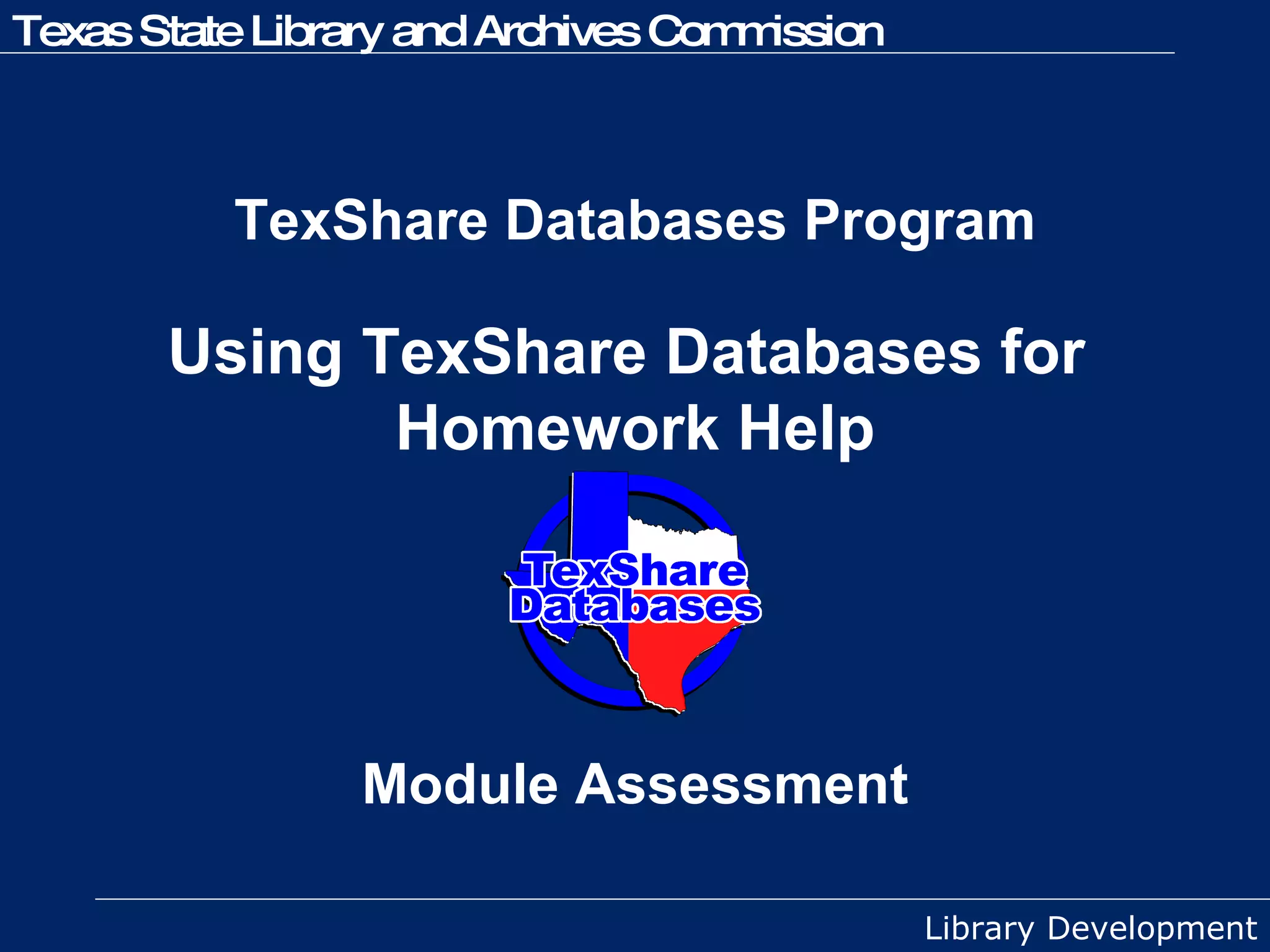 Texas State Library and Archives Commission

TexShare Databases Program

Using TexShare Databases for Homework Help

TexShare Databases

Module Assessment

Library Development